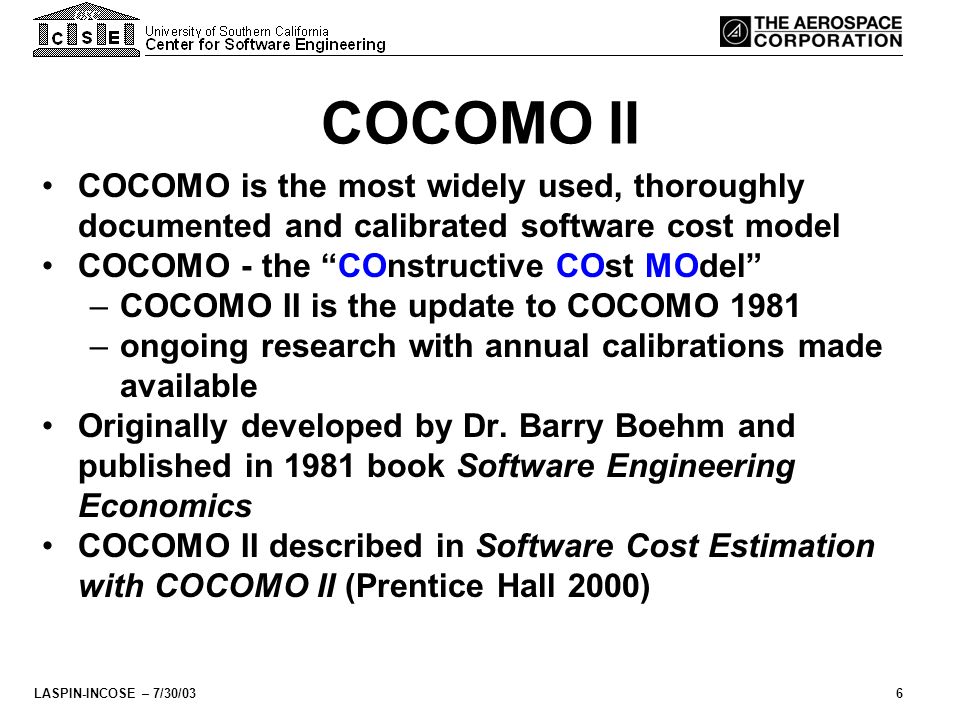 USC
C S E University of Southern California
Center for Software Engineering

THE AEROSPACE CORPORATION

COCOMO II

• COCOMO is the most widely used, thoroughly documented and calibrated software cost model
• COCOMO - the “COnstructive COst MOdel”
– COCOMO II is the update to COCOMO 1981
– ongoing research with annual calibrations made available
• Originally developed by Dr. Barry Boehm and published in 1981 book Software Engineering Economics
• COCOMO II described in Software Cost Estimation with COCOMO II (Prentice Hall 2000)

LASPIN-INCOSE – 7/30/03

6